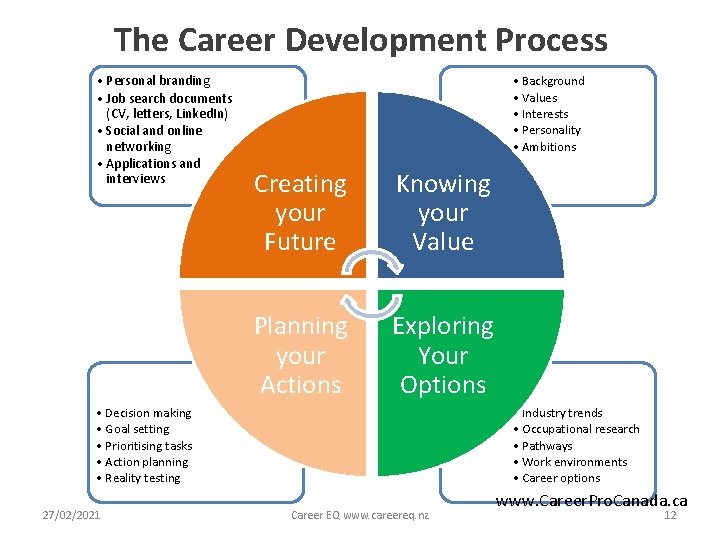 The Career Development Process

• Personal branding
• Job search documents (CV, letters, LinkedIn)
• Social and online networking
• Applications and interviews

• Background
• Values
• Interests
• Personality
• Ambitions

Creating your Future

Knowing your Value

Planning your Actions

Exploring Your Options

• Decision making
• Goal setting
• Prioritising tasks
• Action planning
• Reality testing

Industry trends
• Occupational research
• Pathways
• Work environments
• Career options

www.CareerProCanada.ca

27/02/2021

Career EQ www.careereq.nz

12